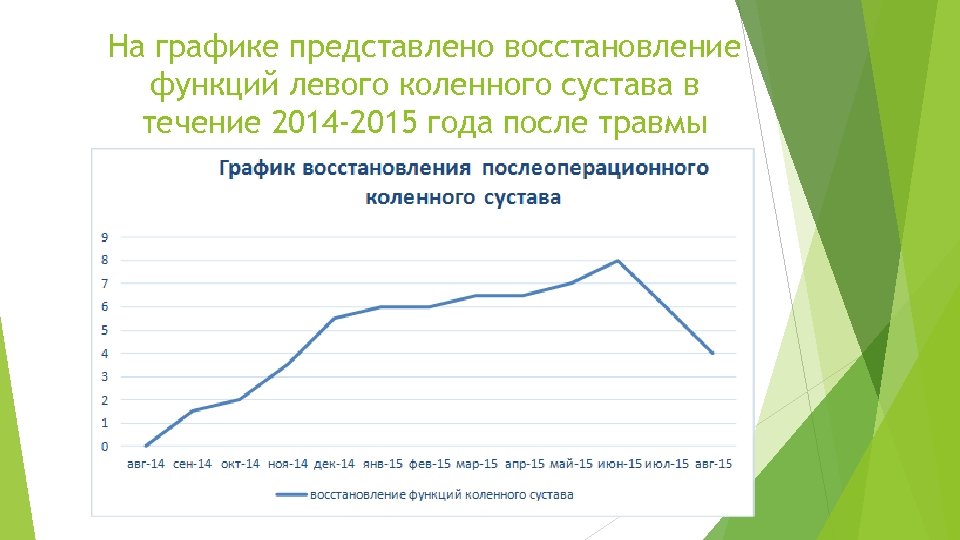 На графике представлено восстановление функций левого коленного сустава в течение 2014-2015 года после травмы

График восстановления послеоперационного коленного сустава

9
8
7
6
5
4
3
2
1
0

авг-14 сен-14 окт-14 ноя-14 дек-14 янв-15 фев-15 мар-15 апр-15 май-15 июн-15 июл-15 авг-15

восстановление функций коленного сустава